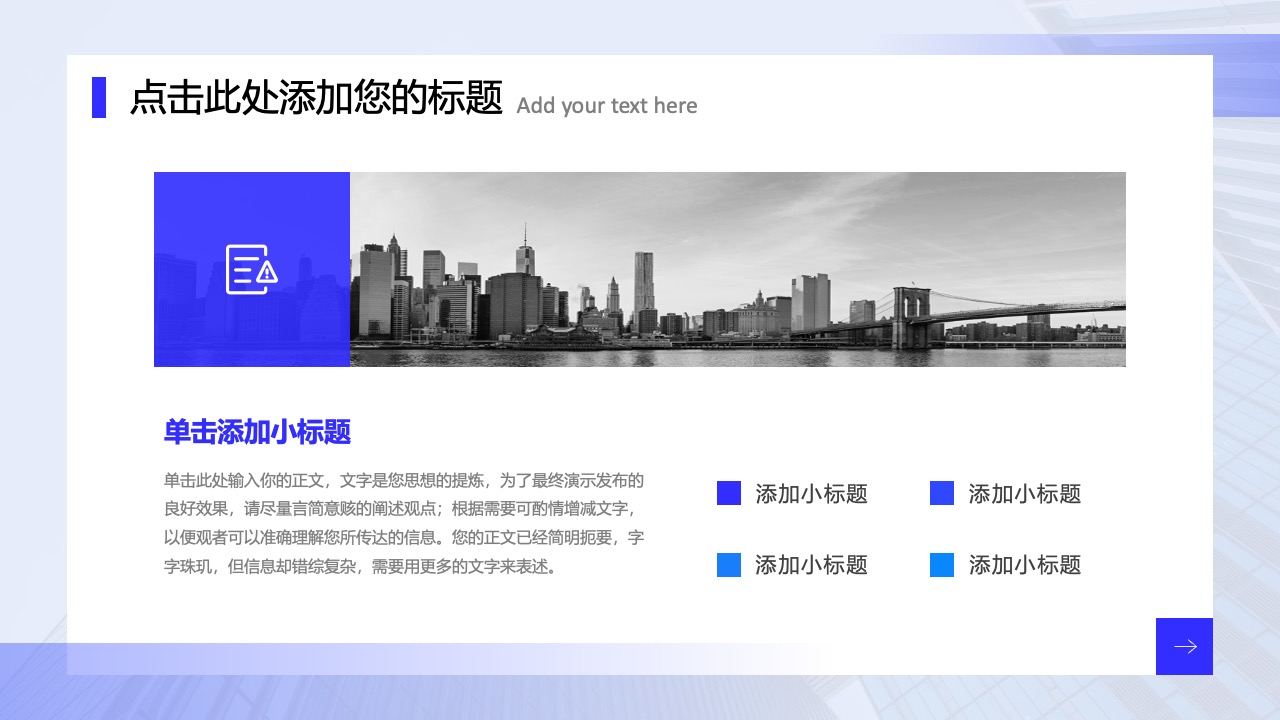 点击此处添加您的标题 Add your text here

单击添加小标题

单击此处输入你的正文，文字是您思想的提炼，为了最终演示发布的良好效果，请尽量言简意赅的阐述观点；根据需要可酌情增减文字，以便观者可以准确理解您所传达的信息。您的正文已经简明扼要，字字珠玑，但信息却错综复杂，需要用更多的文字来表述。

添加小标题

添加小标题

添加小标题

添加小标题